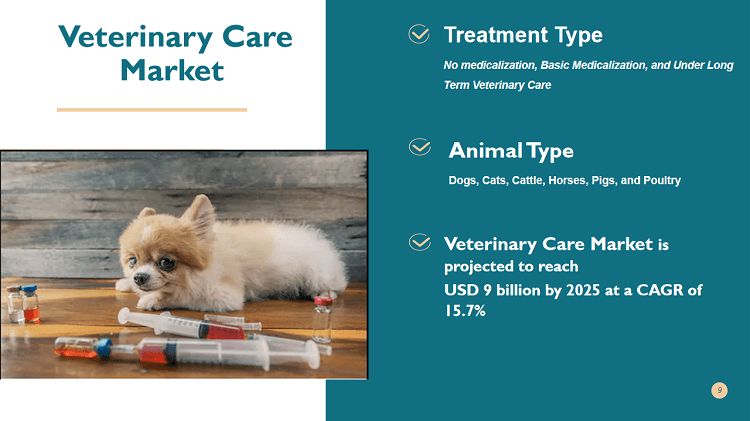 Veterinary Care Market

Treatment Type

No medicalization, Basic Medicalization, and Under Long Term Veterinary Care

Animal Type

Dogs, Cats, Cattle, Horses, Pigs, and Poultry

Veterinary Care Market is projected to reach USD 9 billion by 2025 at a CAGR of 15.7%

9